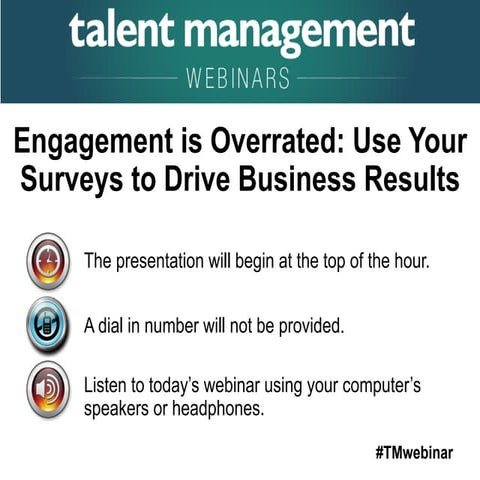 talent management
WEBINARS

Engagement is Overrated: Use Your Surveys to Drive Business Results

The presentation will begin at the top of the hour.

A dial in number will not be provided.

Listen to today's webinar using your computer's speakers or headphones.

#TMwebinar